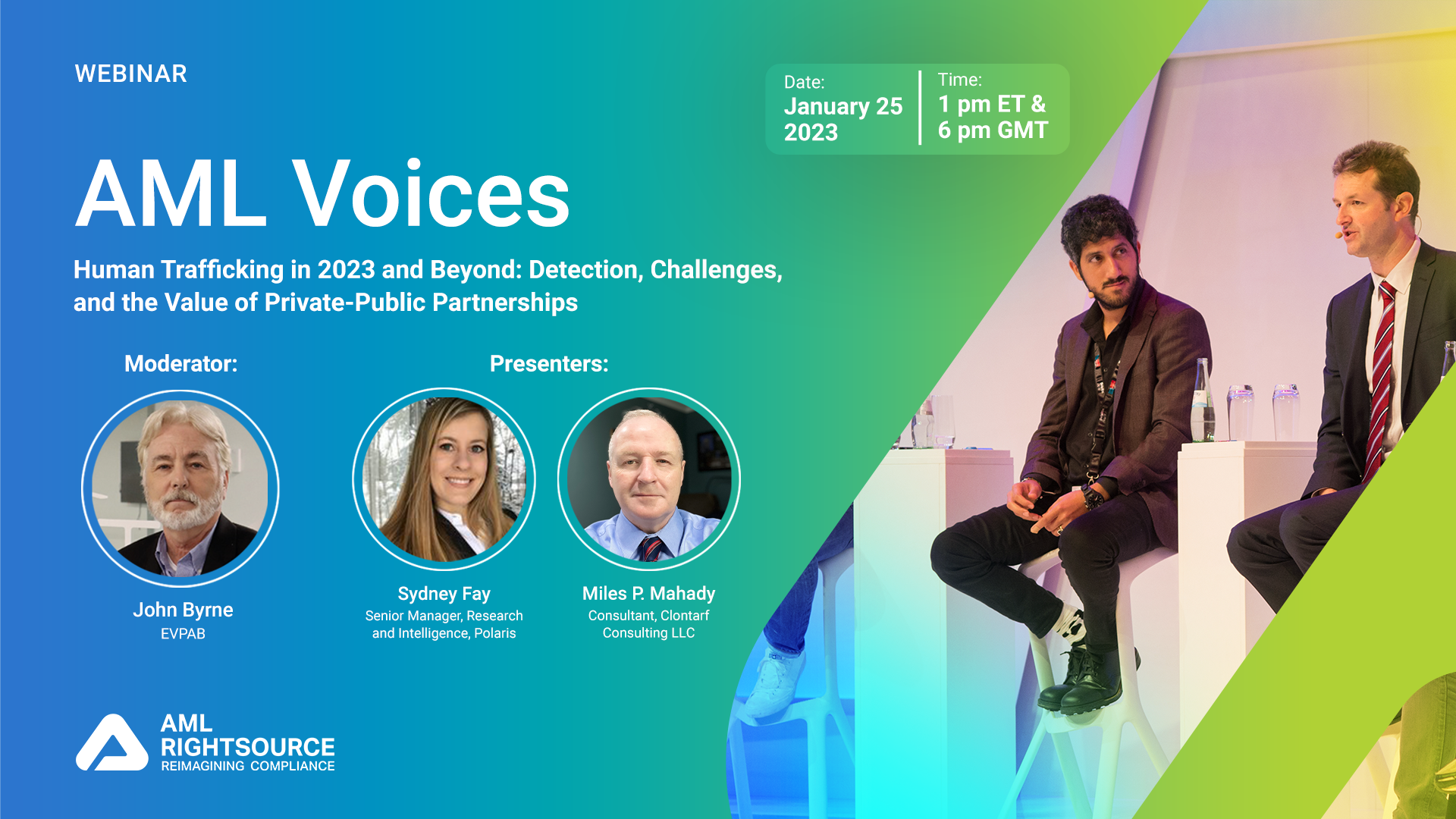 WEBINAR

Date:
January 25
2023

Time:
1 pm ET &
6 pm GMT

AML Voices

Human Trafficking in 2023 and Beyond: Detection, Challenges, and the Value of Private-Public Partnerships

Moderator:

John Byrne
EVPAB

Presenters:

Sydney Fay
Senior Manager, Research and Intelligence, Polaris

Miles P. Mahady
Consultant, Clontarf Consulting LLC

AML
RIGHTSOURCE
REIMAGINING COMPLIANCE